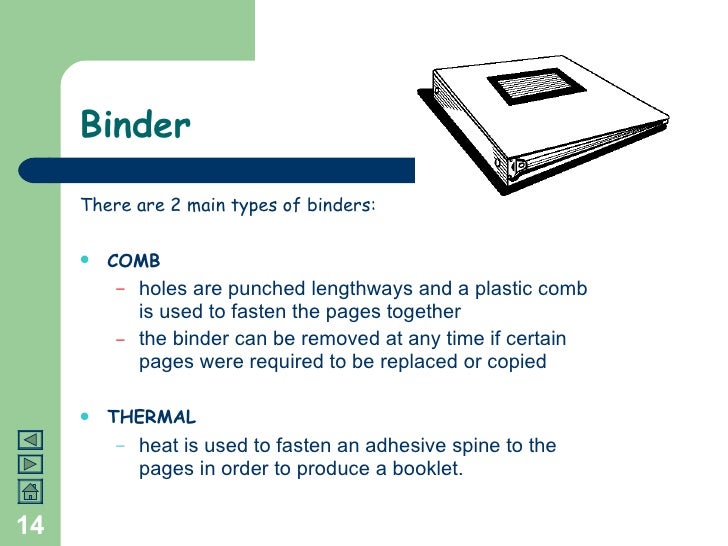 Binder

There are 2 main types of binders:

• COMB
– holes are punched lengthways and a plastic comb is used to fasten the pages together
– the binder can be removed at any time if certain pages were required to be replaced or copied

• THERMAL
– heat is used to fasten an adhesive spine to the pages in order to produce a booklet.

14